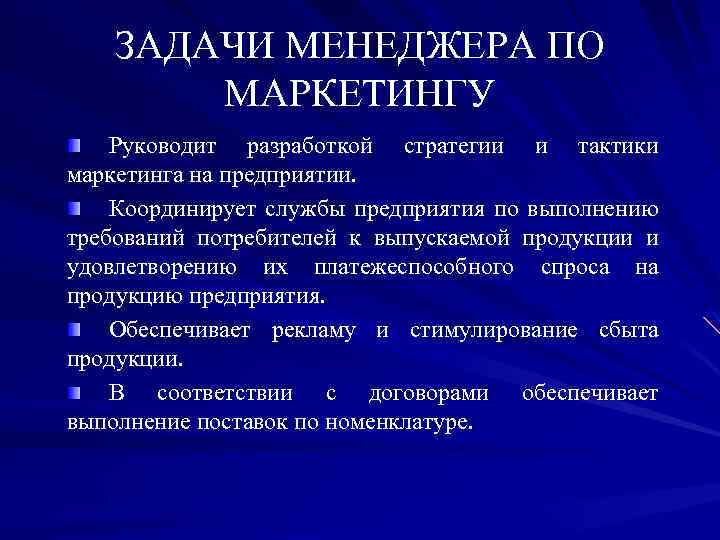 ЗАДАЧИ МЕНЕДЖЕРА ПО МАРКЕТИНГУ

Руководит разработкой стратегии и тактики маркетинга на предприятии.

Координирует службы предприятия по выполнению требований потребителей к выпускаемой продукции и удовлетворению их платежеспособного спроса на продукцию предприятия.

Обеспечивает рекламу и стимулирование сбыта продукции.

В соответствии с договорами обеспечивает выполнение поставок по номенклатуре.